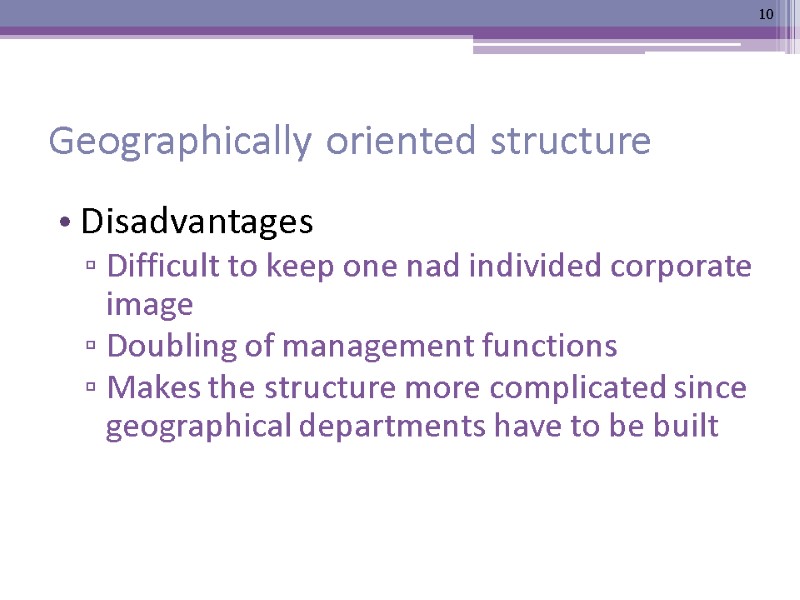 10

Geographically oriented structure

• Disadvantages
▫ Difficult to keep one nad individed corporate image
▫ Doubling of management functions
▫ Makes the structure more complicated since geographical departments have to be built